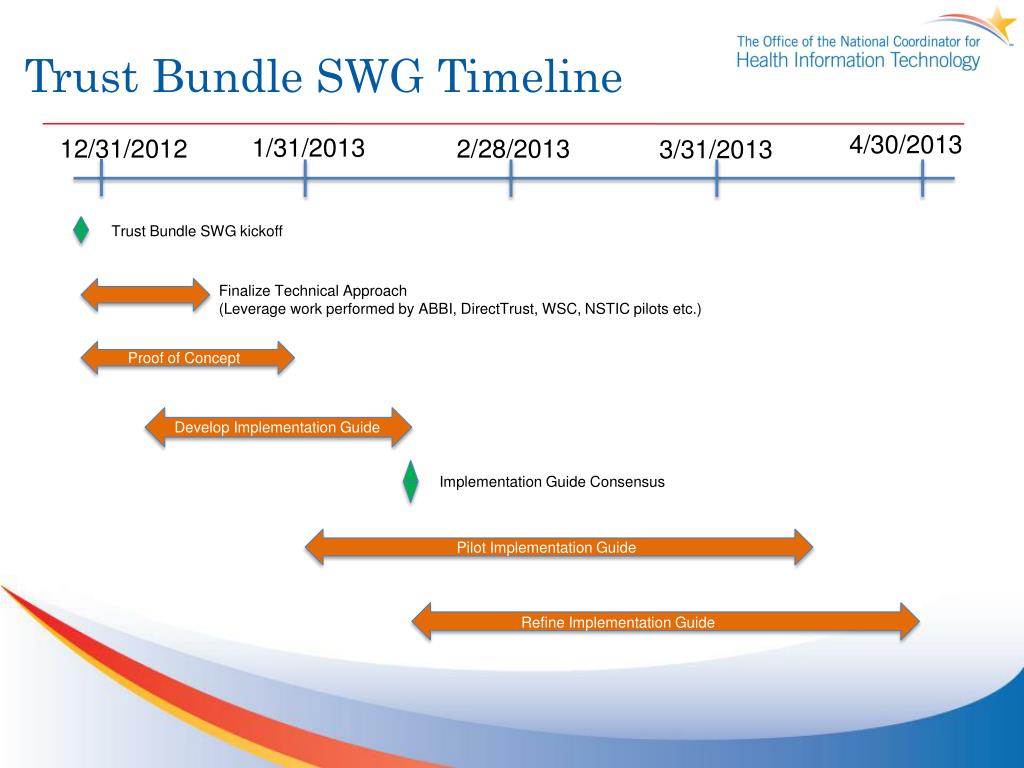 The Office of the National Coordinator for Health Information Technology

Trust Bundle SWG Timeline

12/31/2012 1/31/2013 2/28/2013 3/31/2013 4/30/2013

Trust Bundle SWG kickoff

Finalize Technical Approach
(Leverage work performed by ABBI, DirectTrust, WSC, NSTIC pilots etc.)

Proof of Concept

Develop Implementation Guide

Implementation Guide Consensus

Pilot Implementation Guide

Refine Implementation Guide